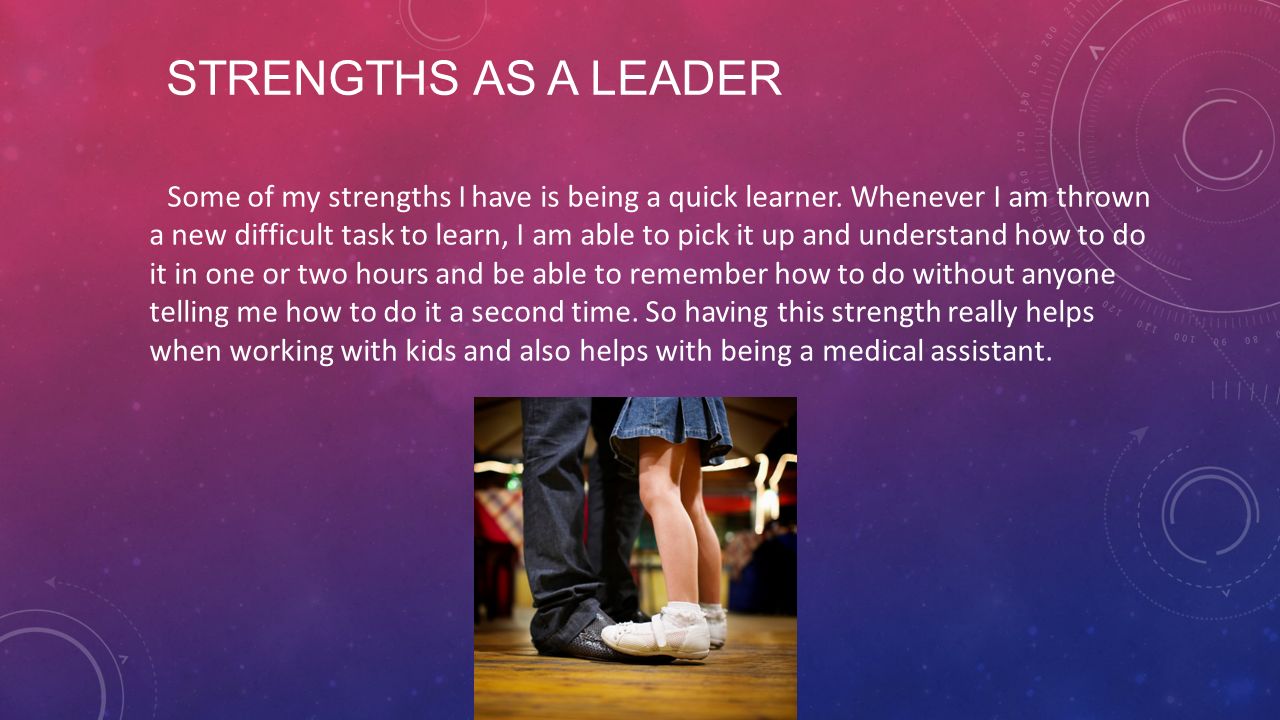 STRENGTHS AS A LEADER

Some of my strengths I have is being a quick learner. Whenever I am thrown a new difficult task to learn, I am able to pick it up and understand how to do it in one or two hours and be able to remember how to do without anyone telling me how to do it a second time. So having this strength really helps when working with kids and also helps with being a medical assistant.